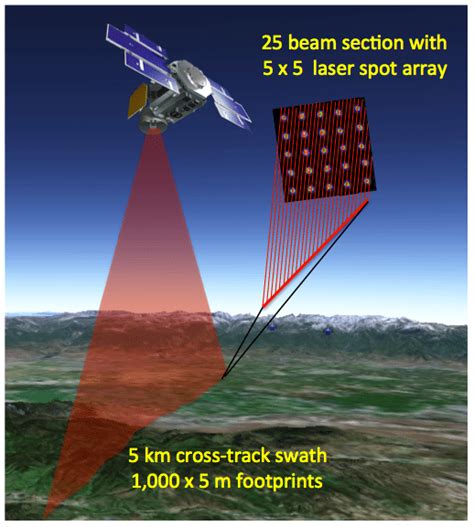 25 beam section with
5 x 5 laser spot array

5 km cross-track swath
1,000 x 5 m footprints